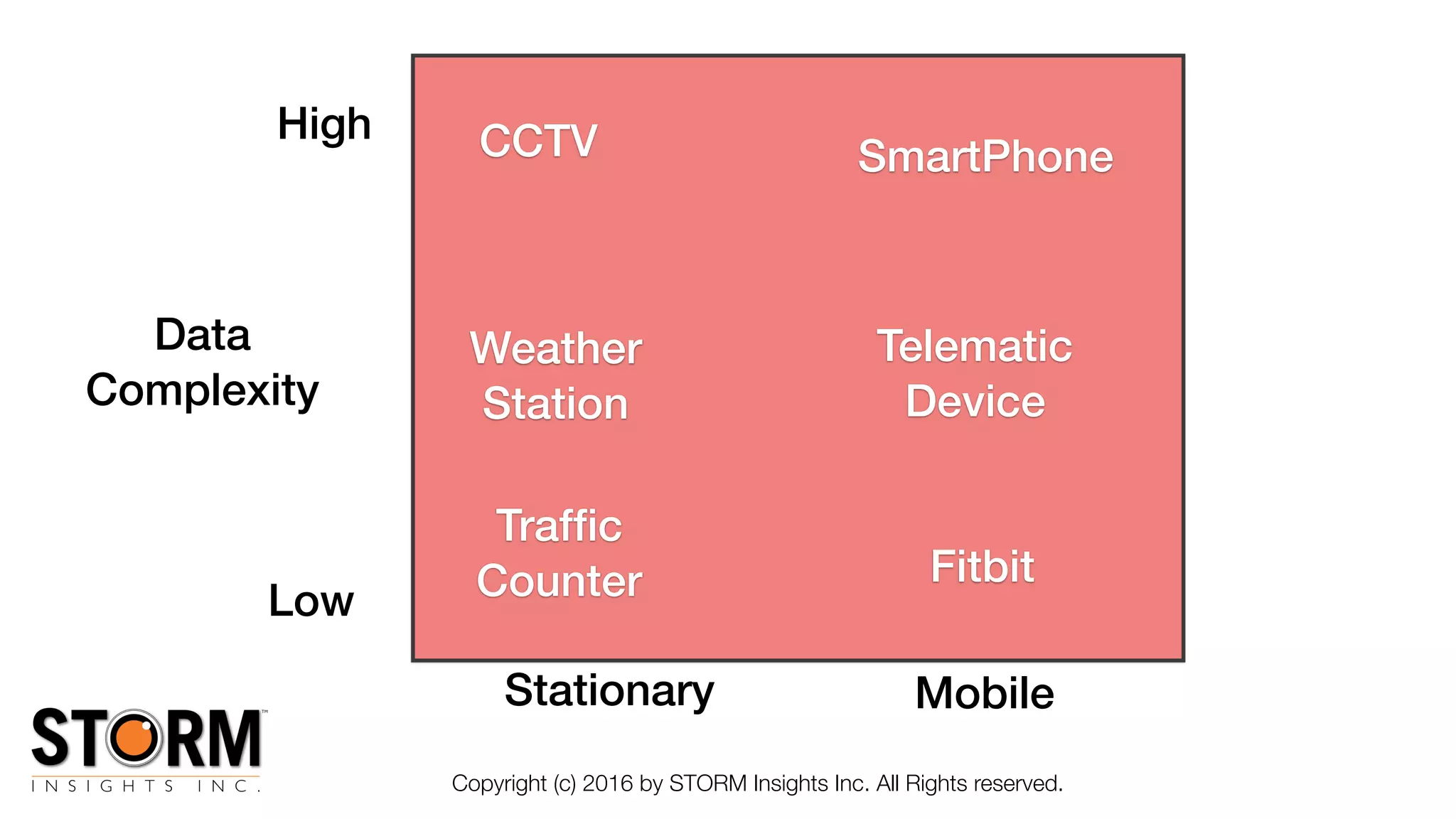 High

Data Complexity

Low

CCTV

SmartPhone

Weather Station

Telematic Device

Traffic Counter

Fitbit

Stationary

Mobile

STORM™
INSIGHTS INC.

Copyright (c) 2016 by STORM Insights Inc. All Rights reserved.